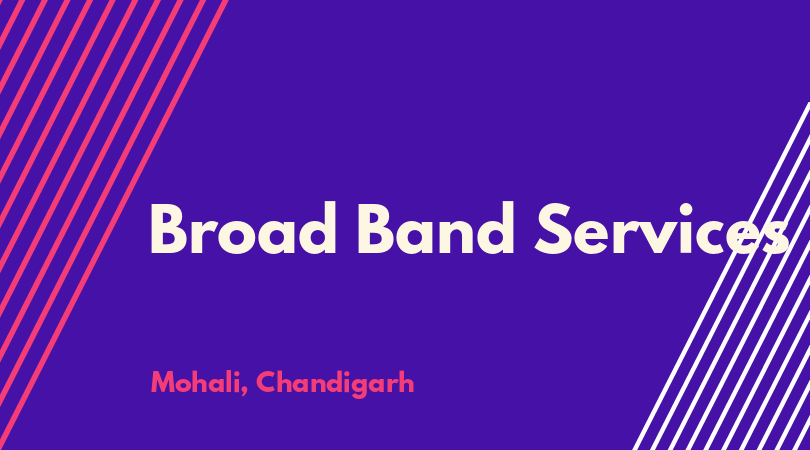 Broad Band Services

Mohali, Chandigarh